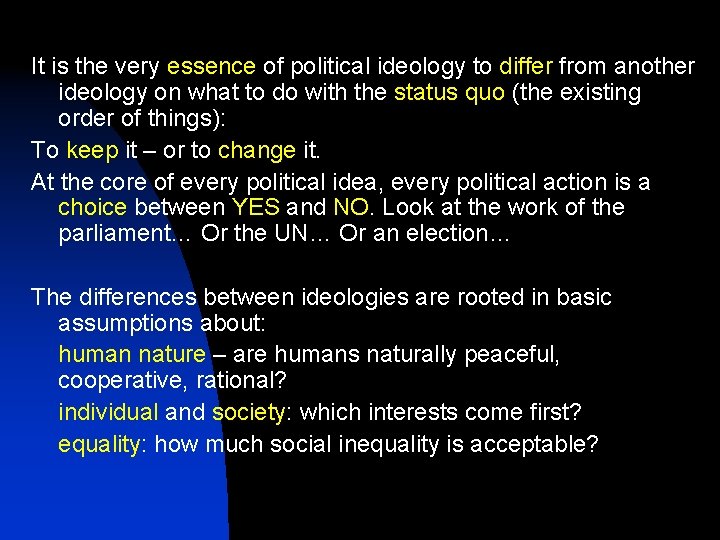 It is the very essence of political ideology to differ from another ideology on what to do with the status quo (the existing order of things):

To keep it – or to change it.

At the core of every political idea, every political action is a choice between YES and NO. Look at the work of the parliament… Or the UN… Or an election…

The differences between ideologies are rooted in basic assumptions about:

human nature – are humans naturally peaceful, cooperative, rational?

individual and society: which interests come first?

equality: how much social inequality is acceptable?